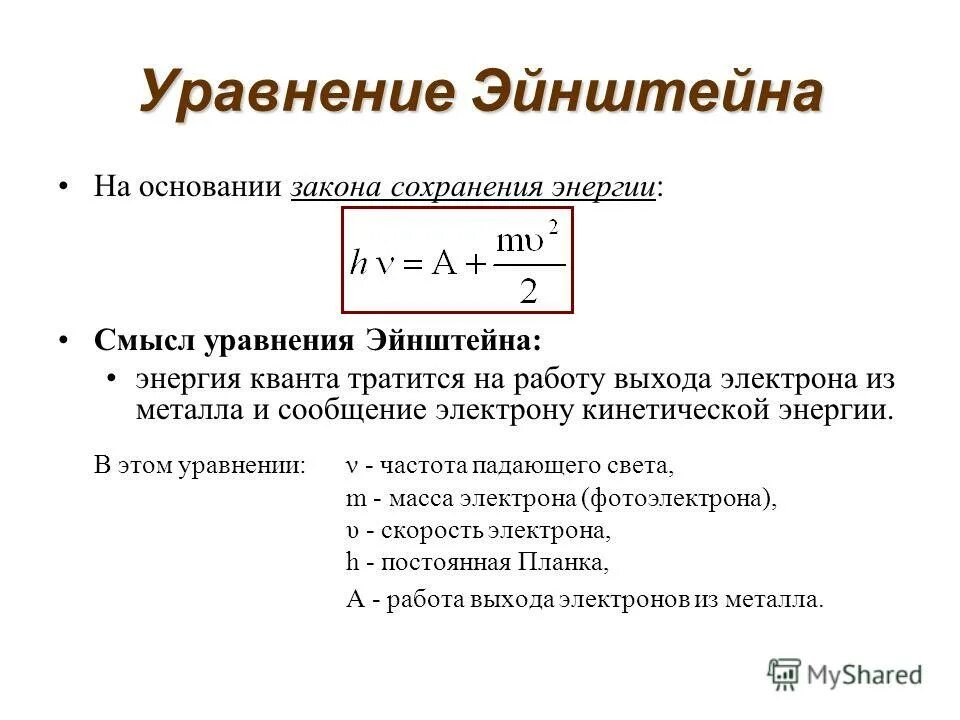 Уравнение Эйнштейна

• На основании закона сохранения энергии:

$h\nu = A + \frac{m\upsilon^2}{2}$

• Смысл уравнения Эйнштейна:
  • энергия кванта тратится на работу выхода электрона из металла и сообщение электрону кинетической энергии.

В этом уравнении: ν - частота падающего света,
m - масса электрона (фотоэлектрона),
υ - скорость электрона,
h - постоянная Планка,
A - работа выхода электронов из металла.

MyShared